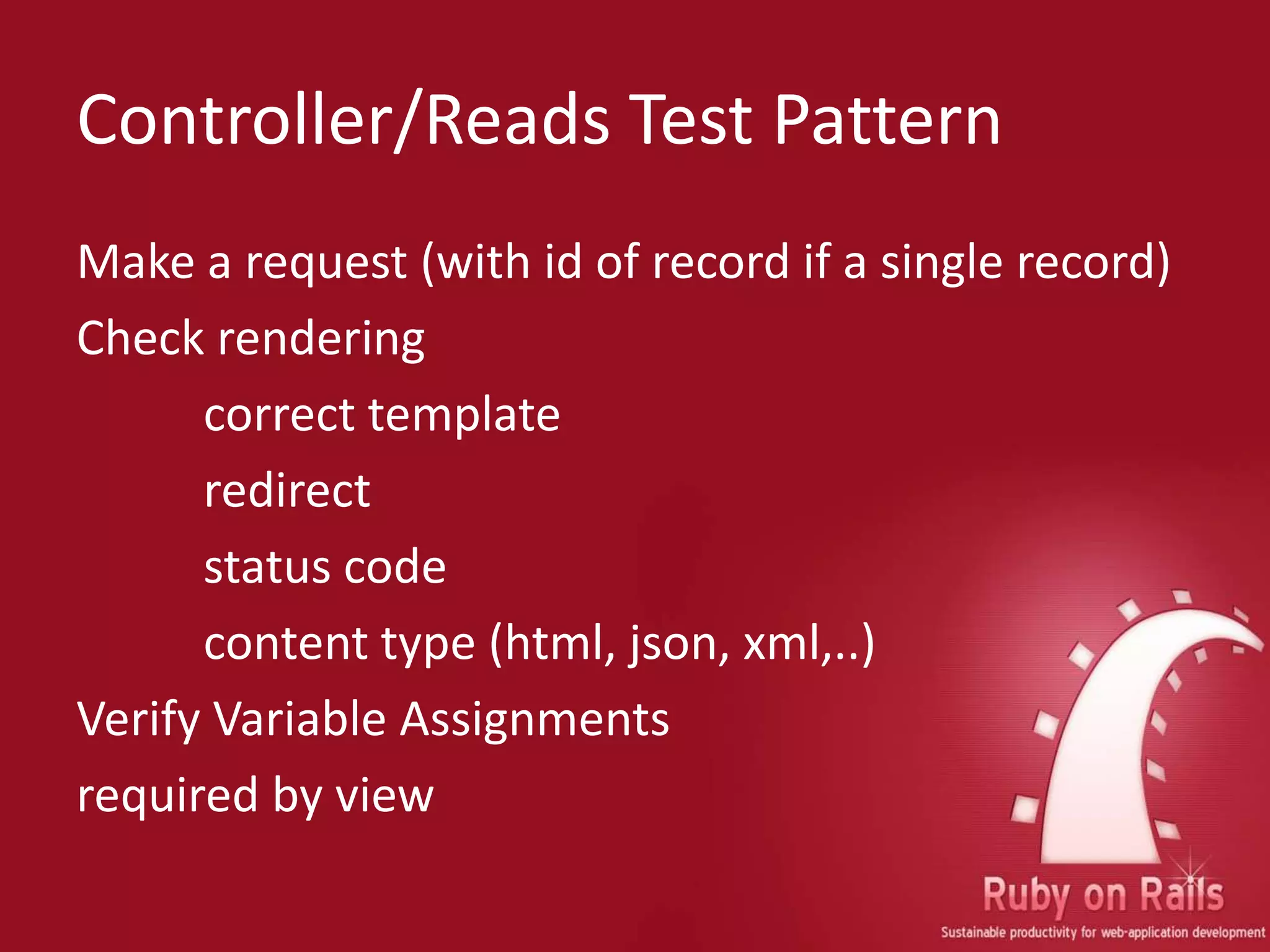 Controller/Reads Test Pattern

Make a request (with id of record if a single record)

Check rendering

correct template

redirect

status code

content type (html, json, xml,..)

Verify Variable Assignments

required by view

Ruby on Rails

Sustainable productivity for web-application development